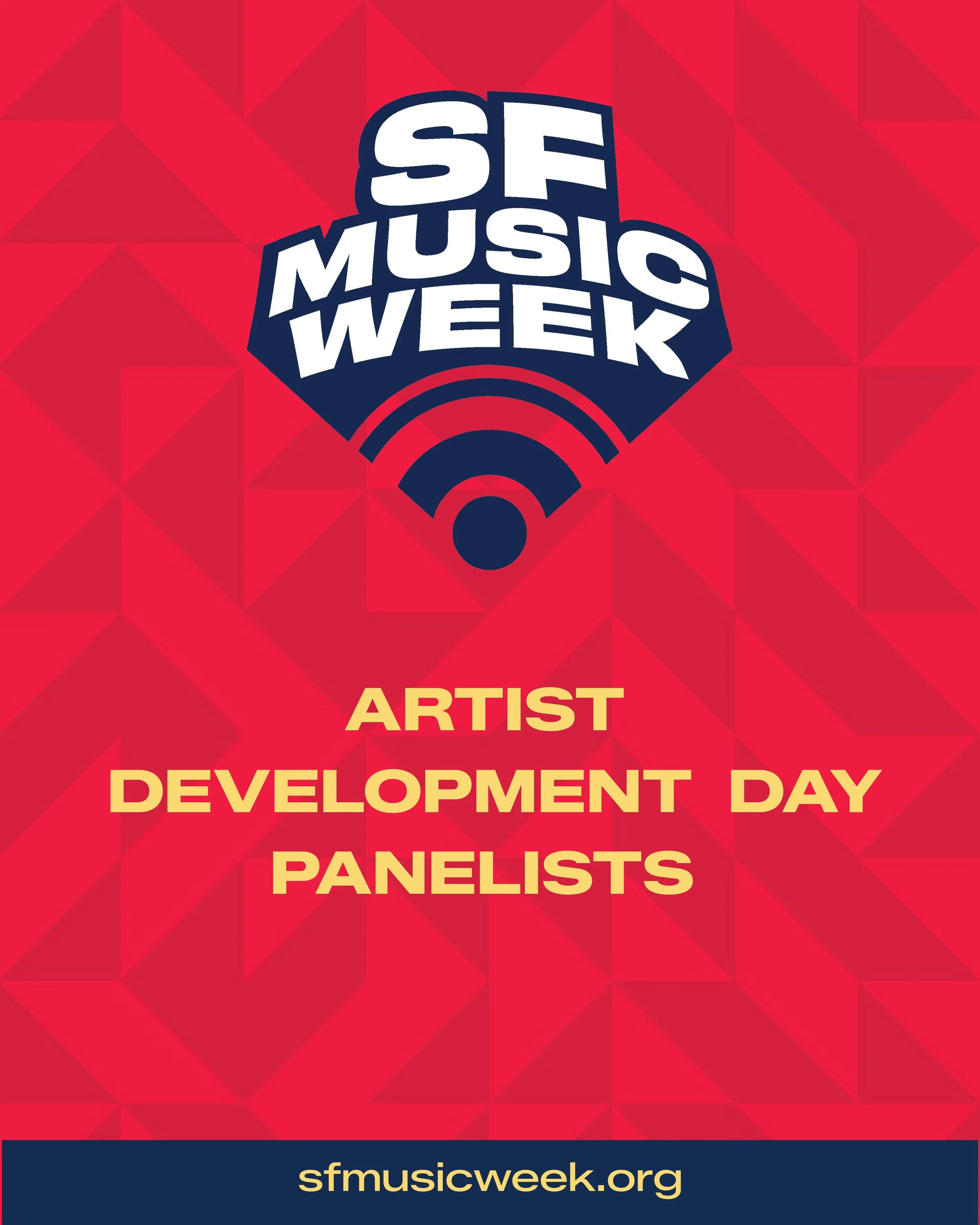 SF
MUSIC
WEEK

ARTIST
DEVELOPMENT DAY
PANELISTS

sfmusicweek.org